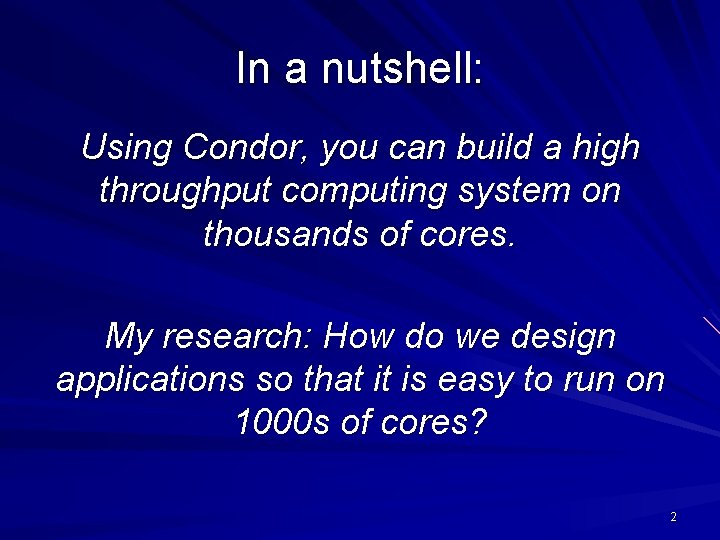 In a nutshell:

Using Condor, you can build a high throughput computing system on thousands of cores.

My research: How do we design applications so that it is easy to run on 1000s of cores?

2